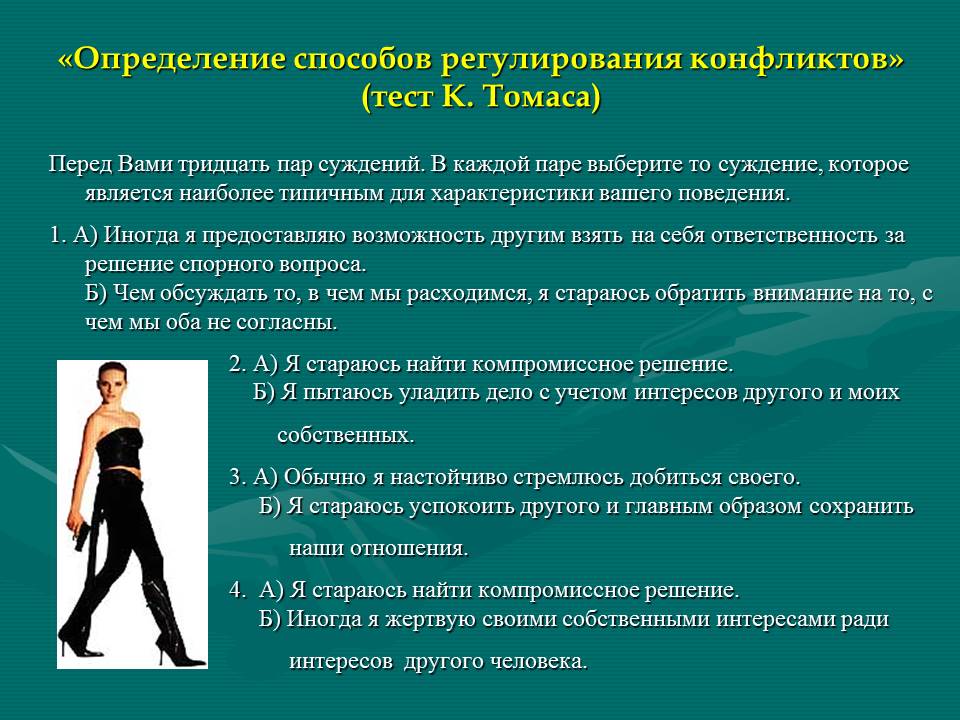 «Определение способов регулирования конфликтов» (тест К. Томаса)

Перед Вами тридцать пар суждений. В каждой паре выберите то суждение, которое является наиболее типичным для характеристики вашего поведения.

1. А) Иногда я предоставляю возможность другим взять на себя ответственность за решение спорного вопроса.
Б) Чем обсуждать то, в чем мы расходимся, я стараюсь обратить внимание на то, с чем мы оба не согласны.

2. А) Я стараюсь найти компромиссное решение.
Б) Я пытаюсь уладить дело с учетом интересов другого и моих собственных.

3. А) Обычно я настойчиво стремлюсь добиться своего.
Б) Я стараюсь успокоить другого и главным образом сохранить наши отношения.

4. А) Я стараюсь найти компромиссное решение.
Б) Иногда я жертвую своими собственными интересами ради интересов другого человека.